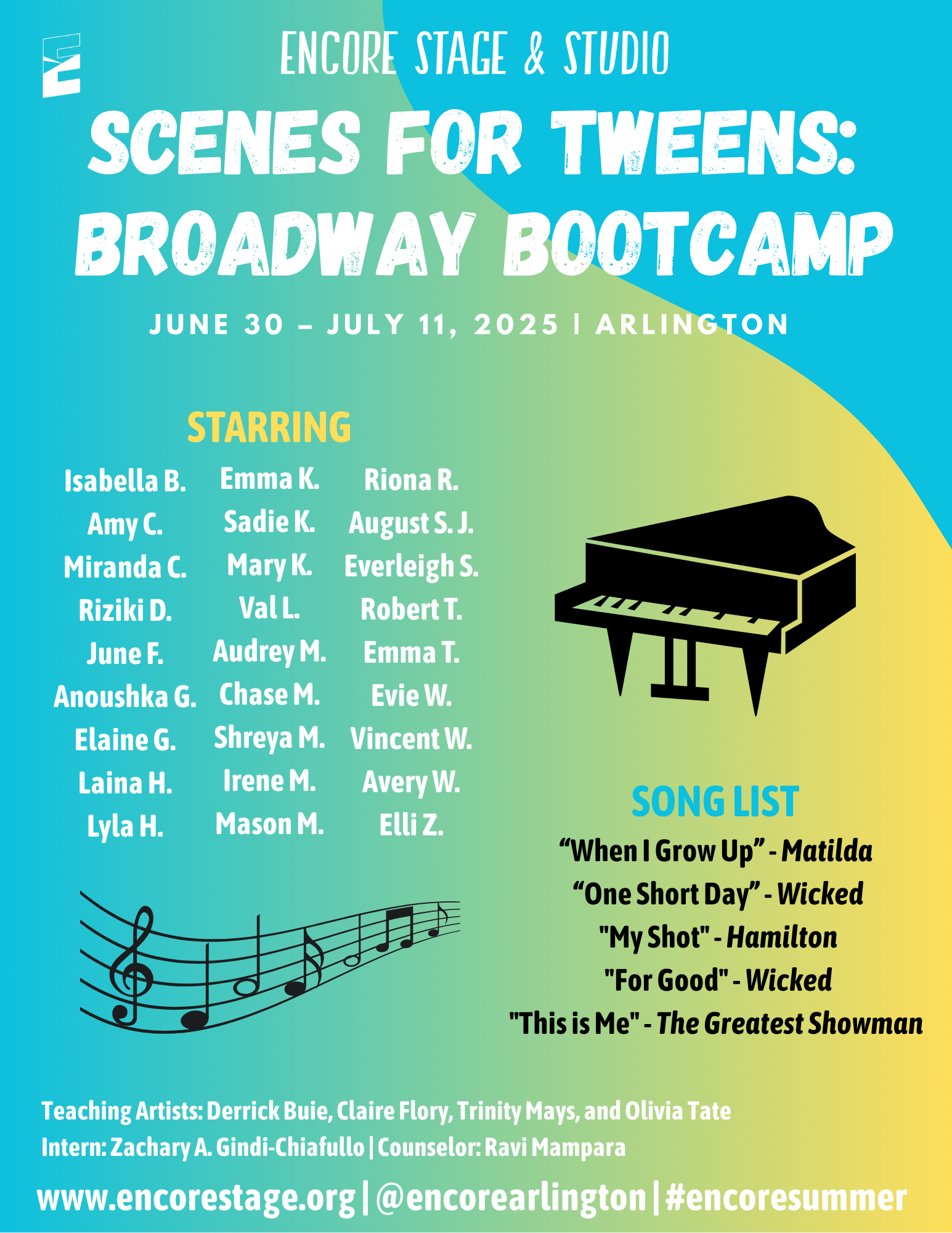 ENCORE STAGE & STUDIO

SCENES FOR TWEENS: BROADWAY BOOTCAMP

JUNE 30 – JULY 11, 2025 | ARLINGTON

STARRING

Isabella B.
Amy C.
Miranda C.
Riziki D.
June F.
Anoushka G.
Elaine G.
Laina H.
Lyla H.

Emma K.
Sadie K.
Mary K.
Val L.
Audrey M.
Chase M.
Shreya M.
Irene M.
Mason M.

Riona R.
August S. J.
Everleigh S.
Robert T.
Emma T.
Evie W.
Vincent W.
Avery W.
Elli Z.

SONG LIST

“When I Grow Up” - Matilda
“One Short Day” - Wicked
"My Shot" - Hamilton
"For Good" - Wicked
"This is Me" - The Greatest Showman

Teaching Artists: Derrick Buie, Claire Flory, Trinity Mays, and Olivia Tate
Intern: Zachary A. Gindi-Chiafullo | Counselor: Ravi Mampara

www.encorestage.org | @encorearlington | #encoresummer